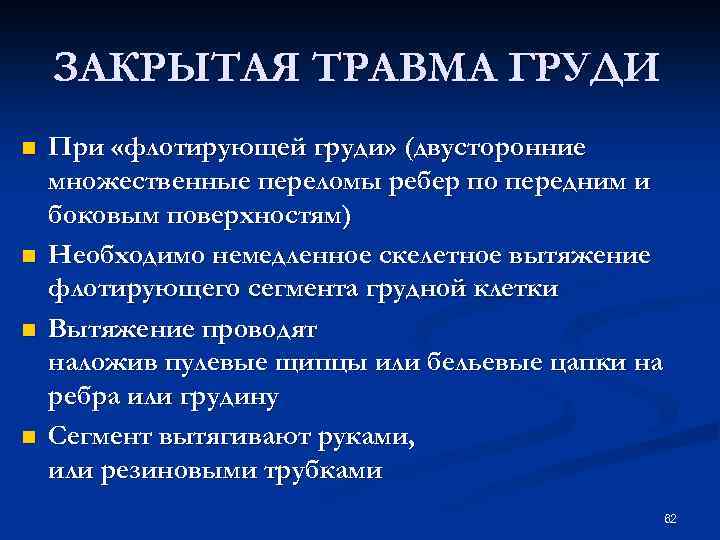 ЗАКРЫТАЯ ТРАВМА ГРУДИ

При «флотирующей груди» (двусторонние множественные переломы ребер по передним и боковым поверхностям)

Необходимо немедленное скелетное вытяжение флотирующего сегмента грудной клетки

Вытяжение проводят
наложив пулевые щипцы или бельевые цапки на ребра или грудину

Сегмент вытягивают руками,
или резиновыми трубками

62